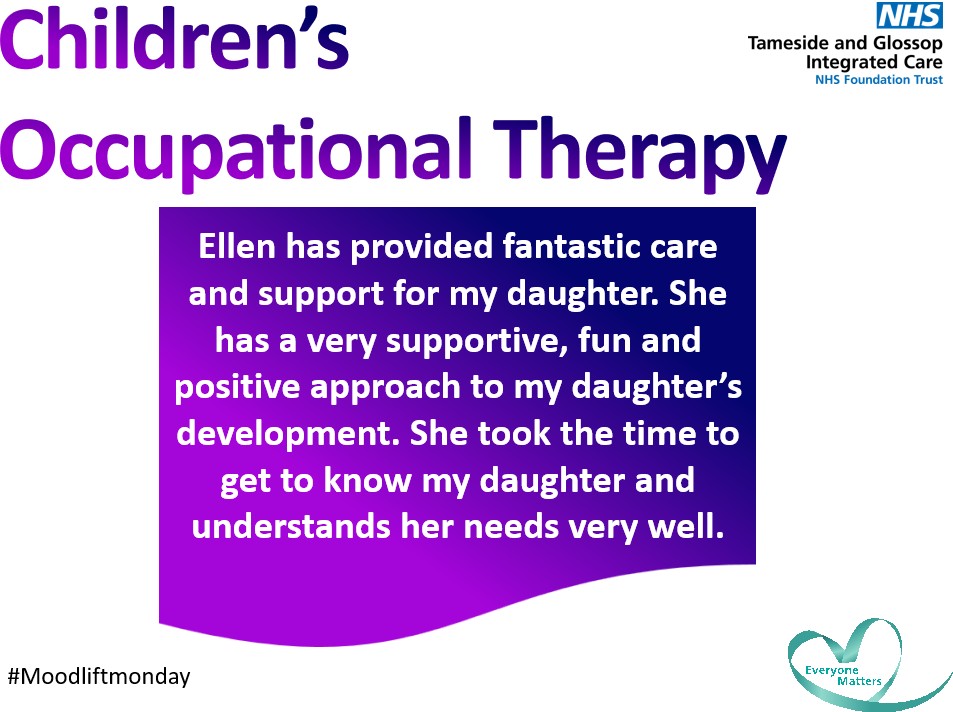 Children's Occupational Therapy

NHS
Tameside and Glossop Integrated Care
NHS Foundation Trust

Ellen has provided fantastic care and support for my daughter. She has a very supportive, fun and positive approach to my daughter's development. She took the time to get to know my daughter and understands her needs very well.

#Moodliftmonday

Everyone Matters